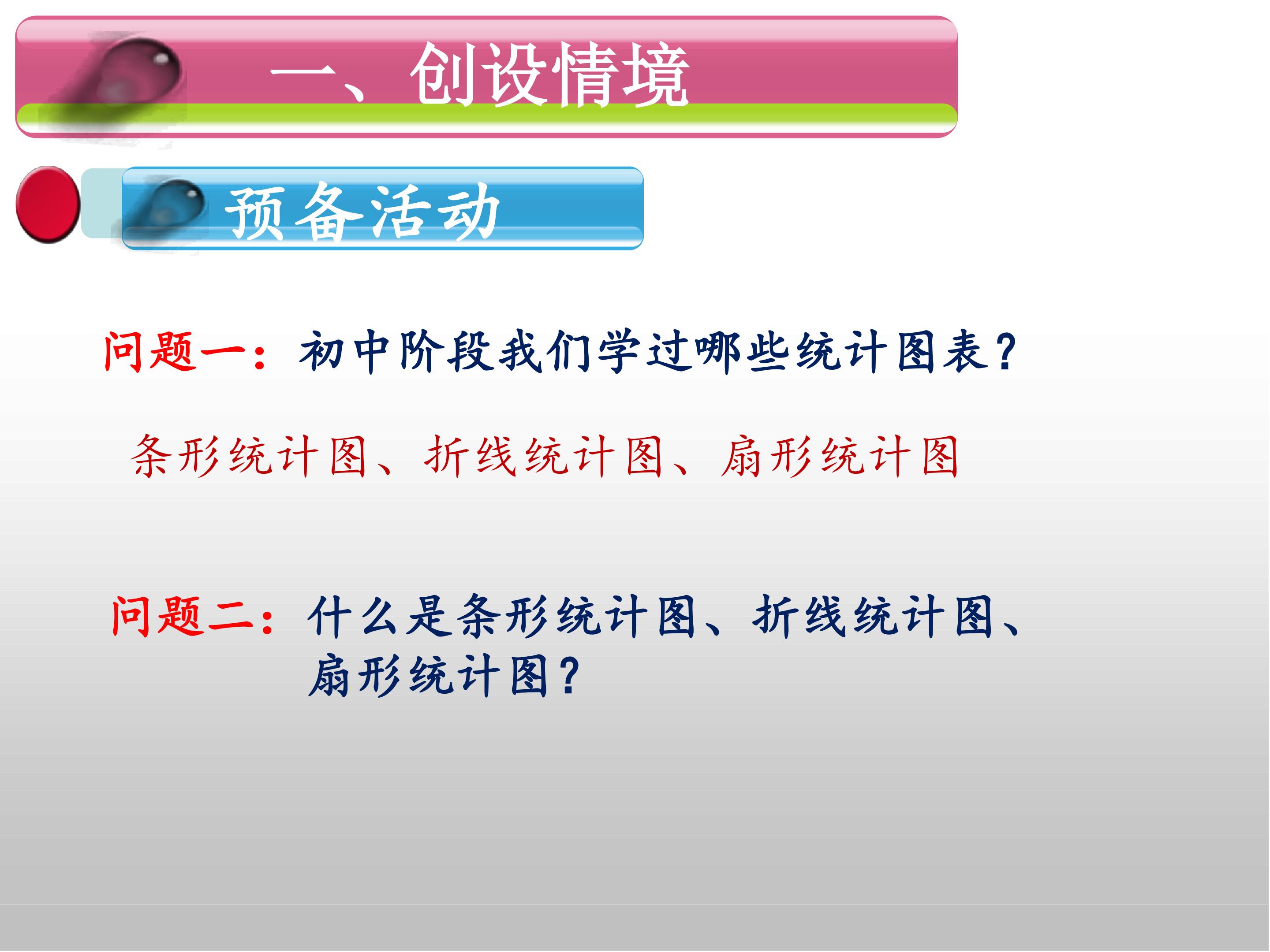 一、创设情境

预备活动

问题一：初中阶段我们学过哪些统计图表？

条形统计图、折线统计图、扇形统计图

问题二：什么是条形统计图、折线统计图、扇形统计图？